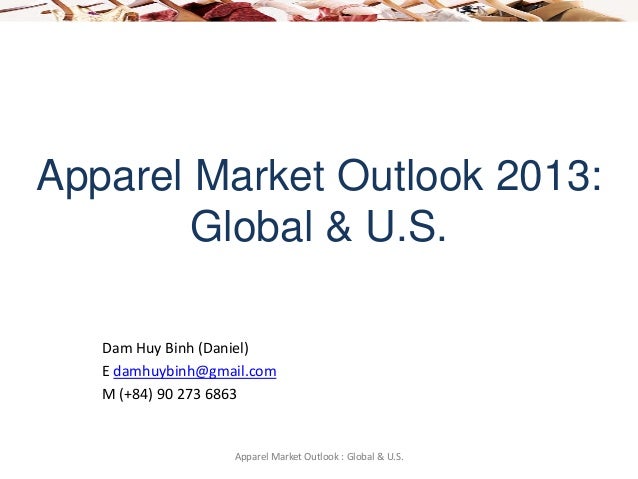 Apparel Market Outlook 2013:
Global & U.S.

Dam Huy Binh (Daniel)
E damhuybinh@gmail.com
M (+84) 90 273 6863

Apparel Market Outlook : Global & U.S.